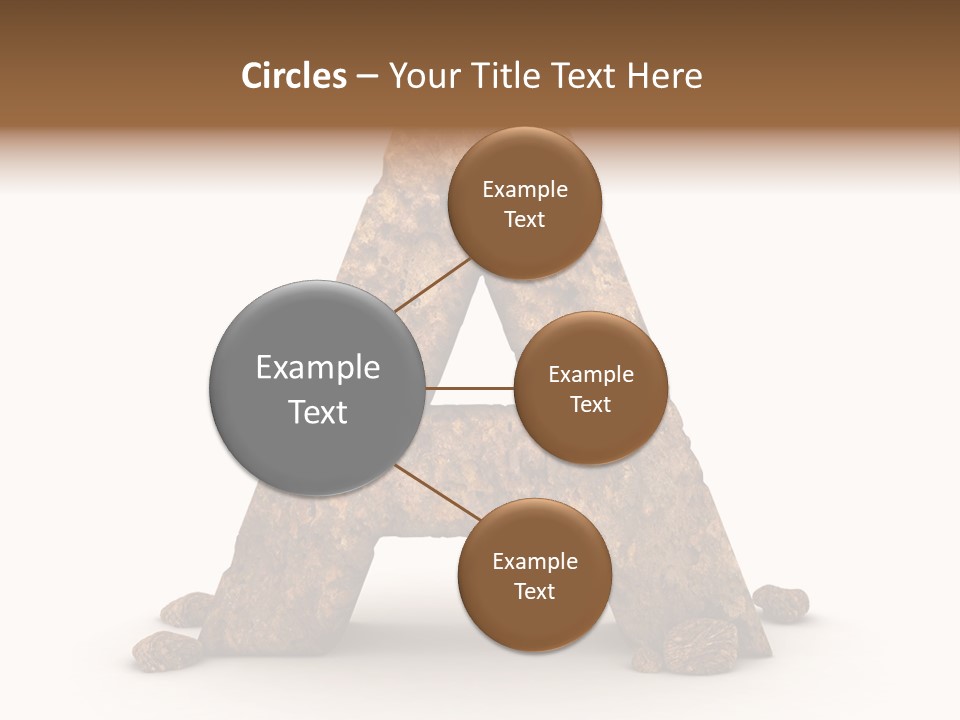 Circles – Your Title Text Here

Example Text

Example Text

Example Text

Example Text